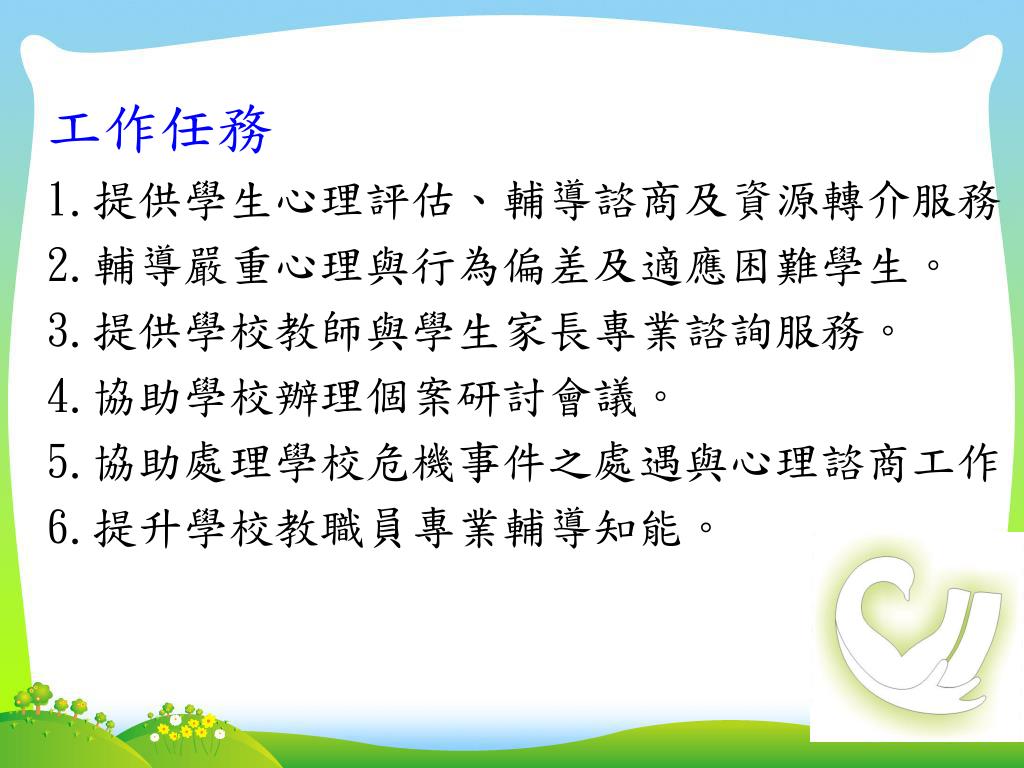 工作任務

1.提供學生心理評估、輔導諮商及資源轉介服務

2.輔導嚴重心理與行為偏差及適應困難學生。

3.提供學校教師與學生家長專業諮詢服務。

4.協助學校辦理個案研討會議。

5.協助處理學校危機事件之處遇與心理諮商工作

6.提升學校教職員專業輔導知能。